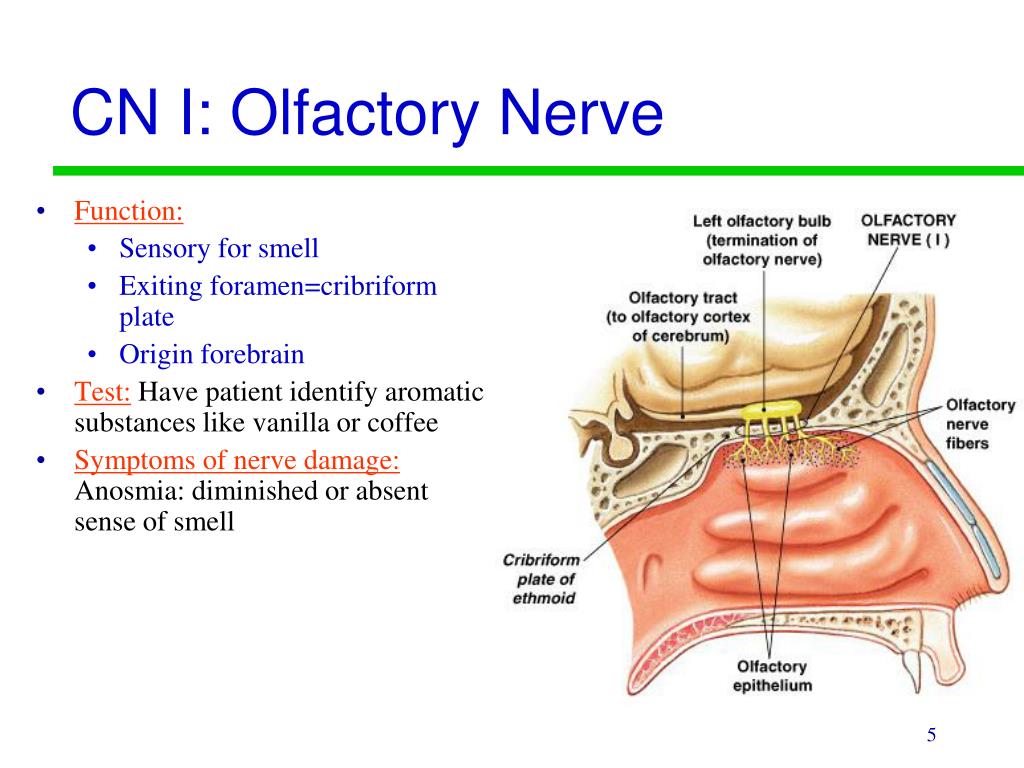 CN I: Olfactory Nerve

• Function:
  • Sensory for smell
  • Exiting foramen=cribriform plate
  • Origin forebrain
• Test: Have patient identify aromatic substances like vanilla or coffee
• Symptoms of nerve damage: Anosmia: diminished or absent sense of smell

Left olfactory bulb (termination of olfactory nerve)

OLFACTORY NERVE ( I )

Olfactory tract (to olfactory cortex of cerebrum)

Olfactory nerve fibers

Cribriform plate of ethmoid

Olfactory epithelium

5